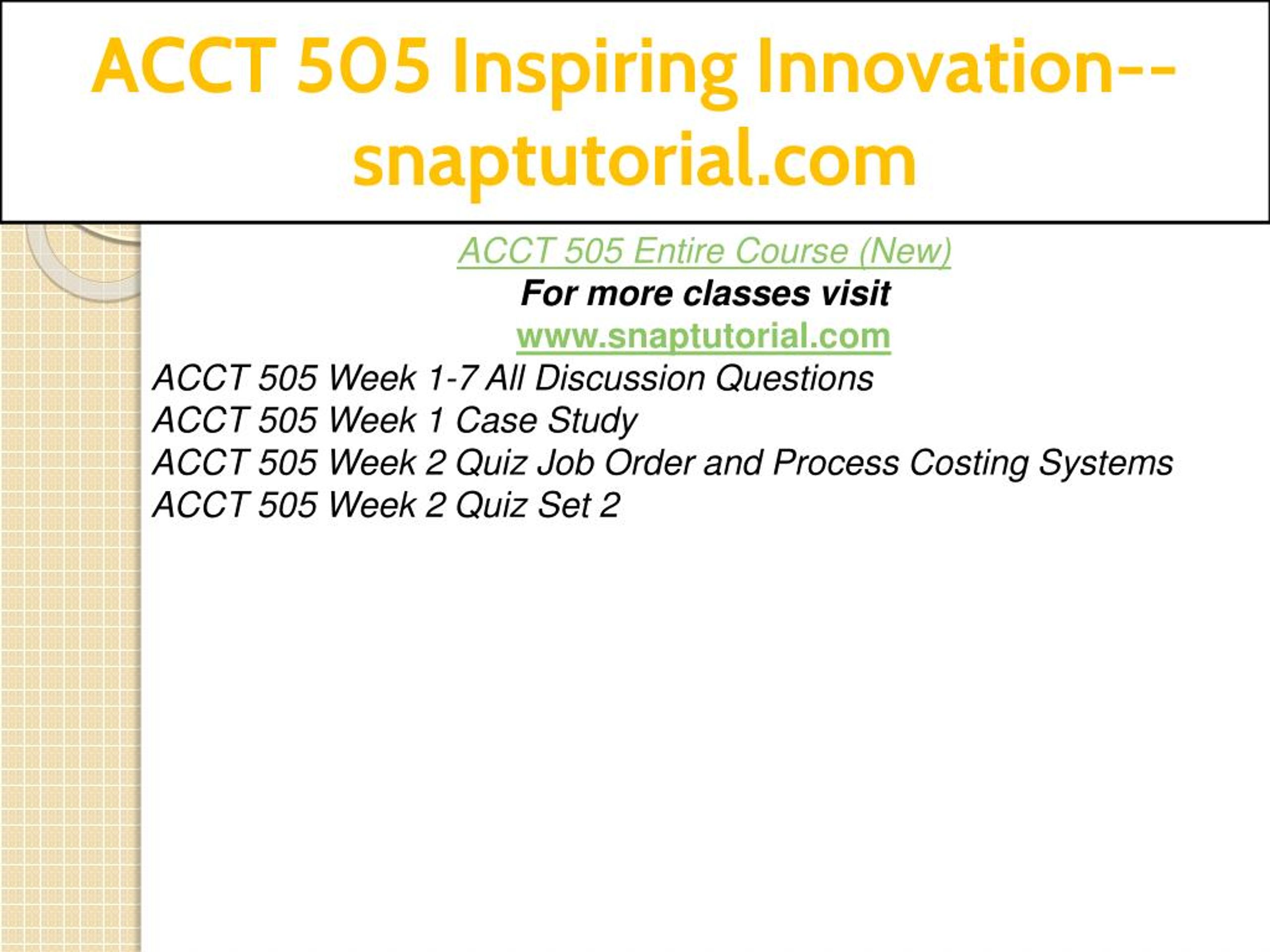 ACCT 505 Inspiring Innovation--snaptutorial.com

ACCT 505 Entire Course (New)
For more classes visit
www.snaptutorial.com
ACCT 505 Week 1-7 All Discussion Questions
ACCT 505 Week 1 Case Study
ACCT 505 Week 2 Quiz Job Order and Process Costing Systems
ACCT 505 Week 2 Quiz Set 2